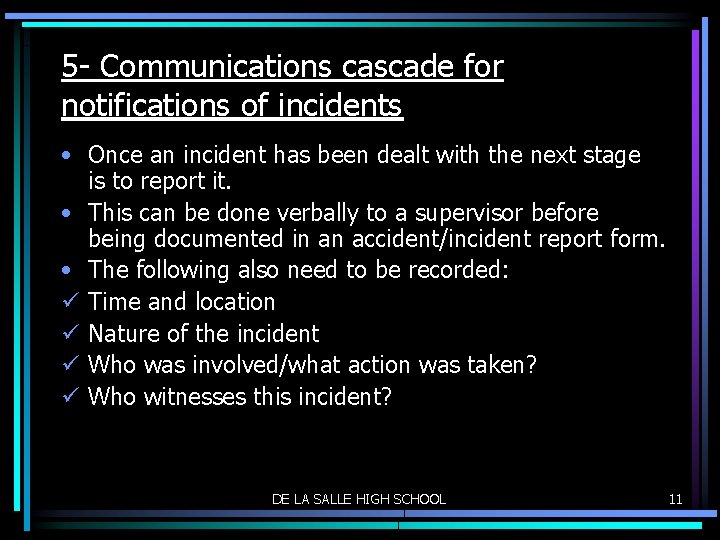 5- Communications cascade for notifications of incidents

• Once an incident has been dealt with the next stage is to report it.
• This can be done verbally to a supervisor before being documented in an accident/incident report form.
• The following also need to be recorded:
✓ Time and location
✓ Nature of the incident
✓ Who was involved/what action was taken?
✓ Who witnesses this incident?

DE LA SALLE HIGH SCHOOL

11